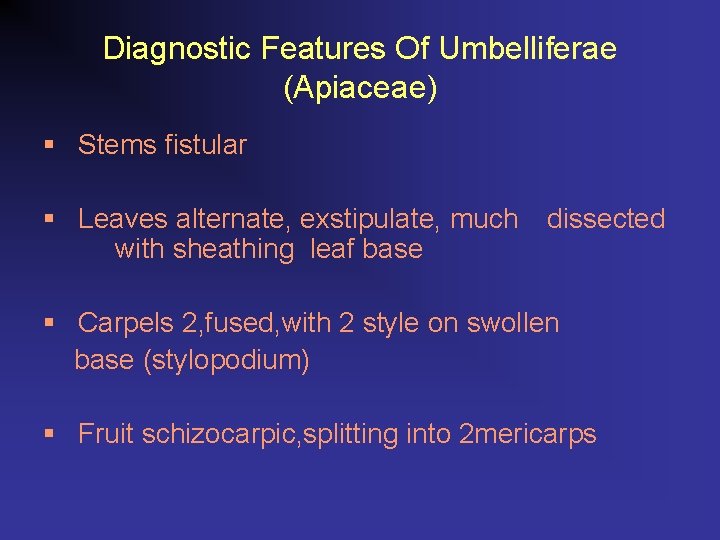 Diagnostic Features Of Umbelliferae (Apiaceae)

▪ Stems fistular

▪ Leaves alternate, exstipulate, much dissected with sheathing leaf base

▪ Carpels 2,fused,with 2 style on swollen base (stylopodium)

▪ Fruit schizocarpic,splitting into 2mericarps